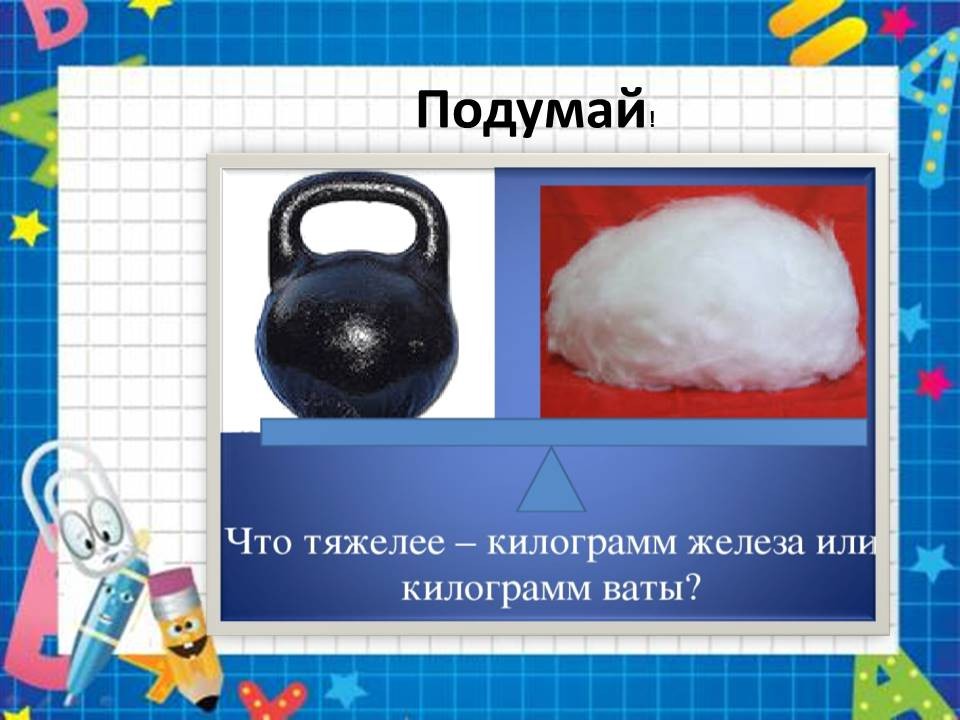 Подумай!

Что тяжелее – килограмм железа или килограмм ваты?